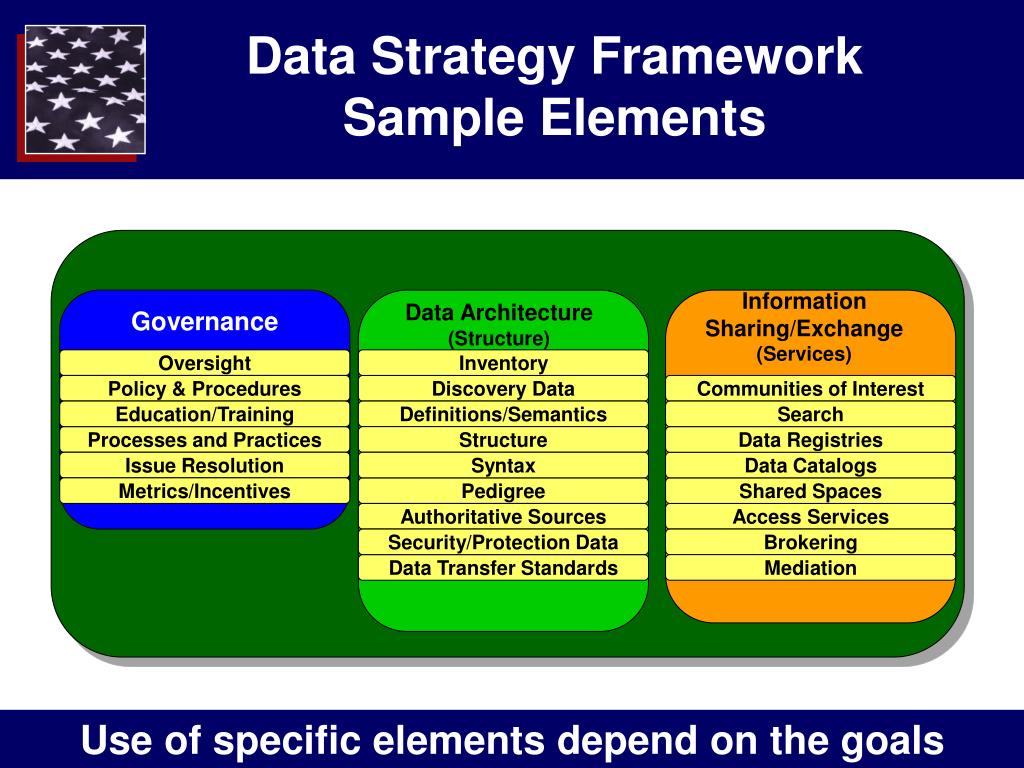 Data Strategy Framework
Sample Elements

Governance
Oversight
Policy & Procedures
Education/Training
Processes and Practices
Issue Resolution
Metrics/Incentives

Data Architecture
(Structure)
Inventory
Discovery Data
Definitions/Semantics
Structure
Syntax
Pedigree
Authoritative Sources
Security/Protection Data
Data Transfer Standards

Information
Sharing/Exchange
(Services)
Communities of Interest
Search
Data Registries
Data Catalogs
Shared Spaces
Access Services
Brokering
Mediation

Use of specific elements depend on the goals